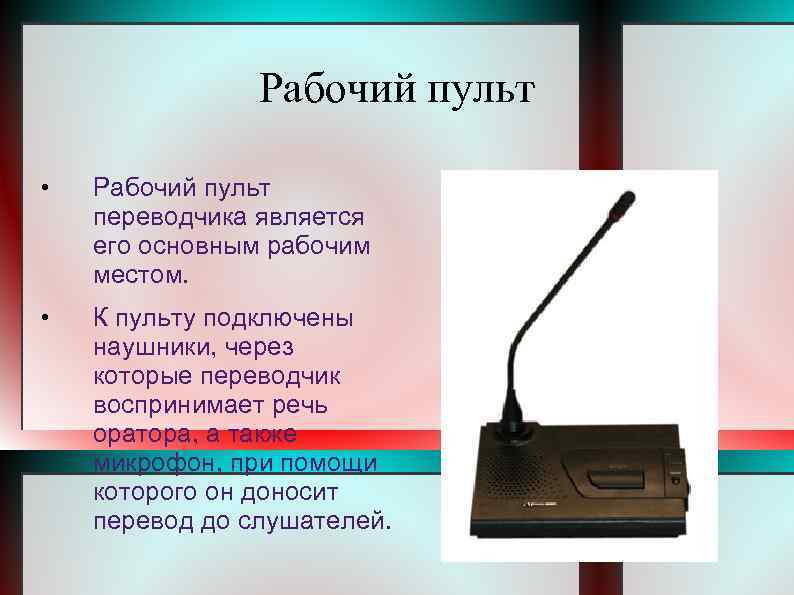 Рабочий пульт

• Рабочий пульт переводчика является его основным рабочим местом.

• К пульту подключены наушники, через которые переводчик воспринимает речь оратора, а также микрофон, при помощи которого он доносит перевод до слушателей.